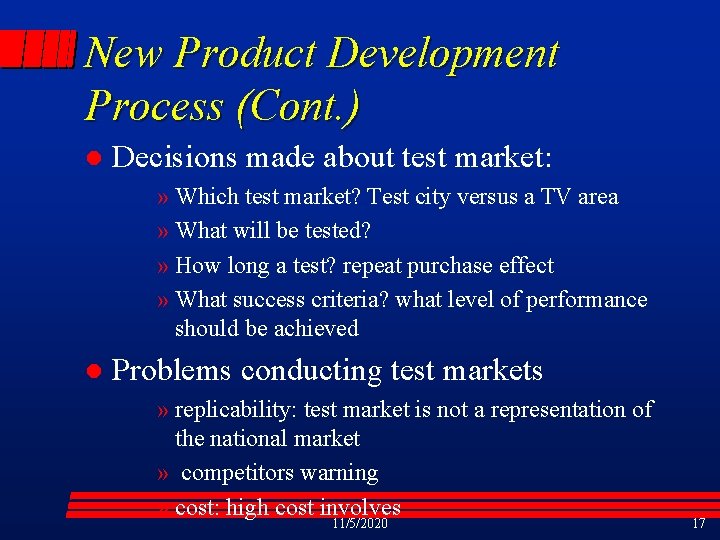 New Product Development Process (Cont.)

● Decisions made about test market:

» Which test market? Test city versus a TV area

» What will be tested?

» How long a test? repeat purchase effect

» What success criteria? what level of performance should be achieved

● Problems conducting test markets

» replicability: test market is not a representation of the national market

» competitors warning

» cost: high cost involves

11/5/2020

17